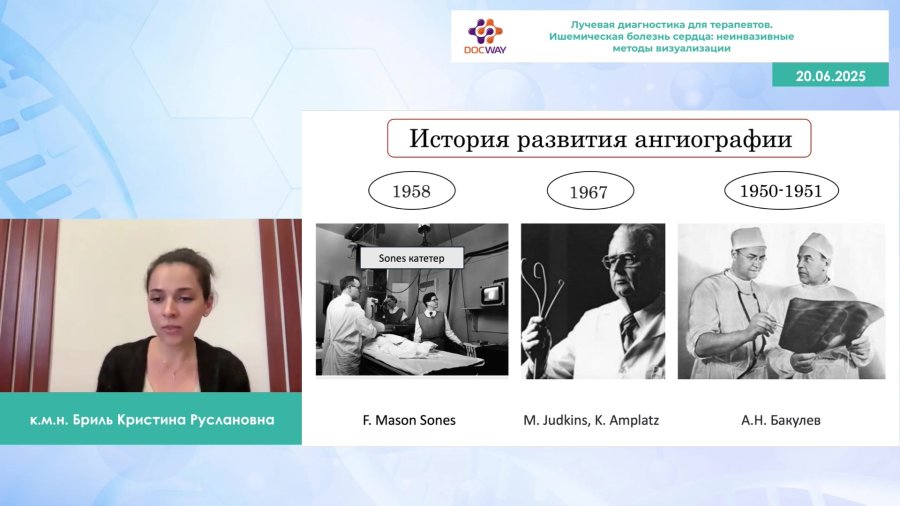 DOCWAY

Лучевая диагностика для терапевтов. Ишемическая болезнь сердца: неинвазивные методы визуализации

20.06.2025

История развития ангиографии

1958

1967

1950-1951

Sones катетер

F. Mason Sones

M. Judkins, K. Amplatz

А.Н. Бакулев

к.м.н. Бриль Кристина Руслановна